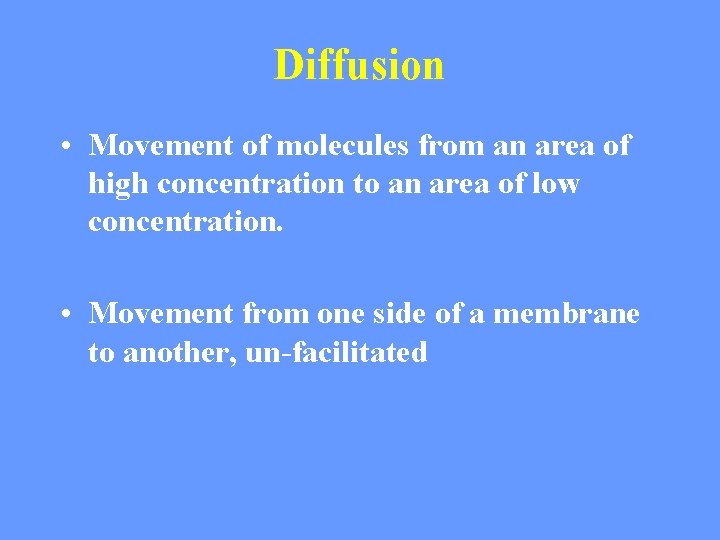 Diffusion

• Movement of molecules from an area of high concentration to an area of low concentration.

• Movement from one side of a membrane to another, un-facilitated